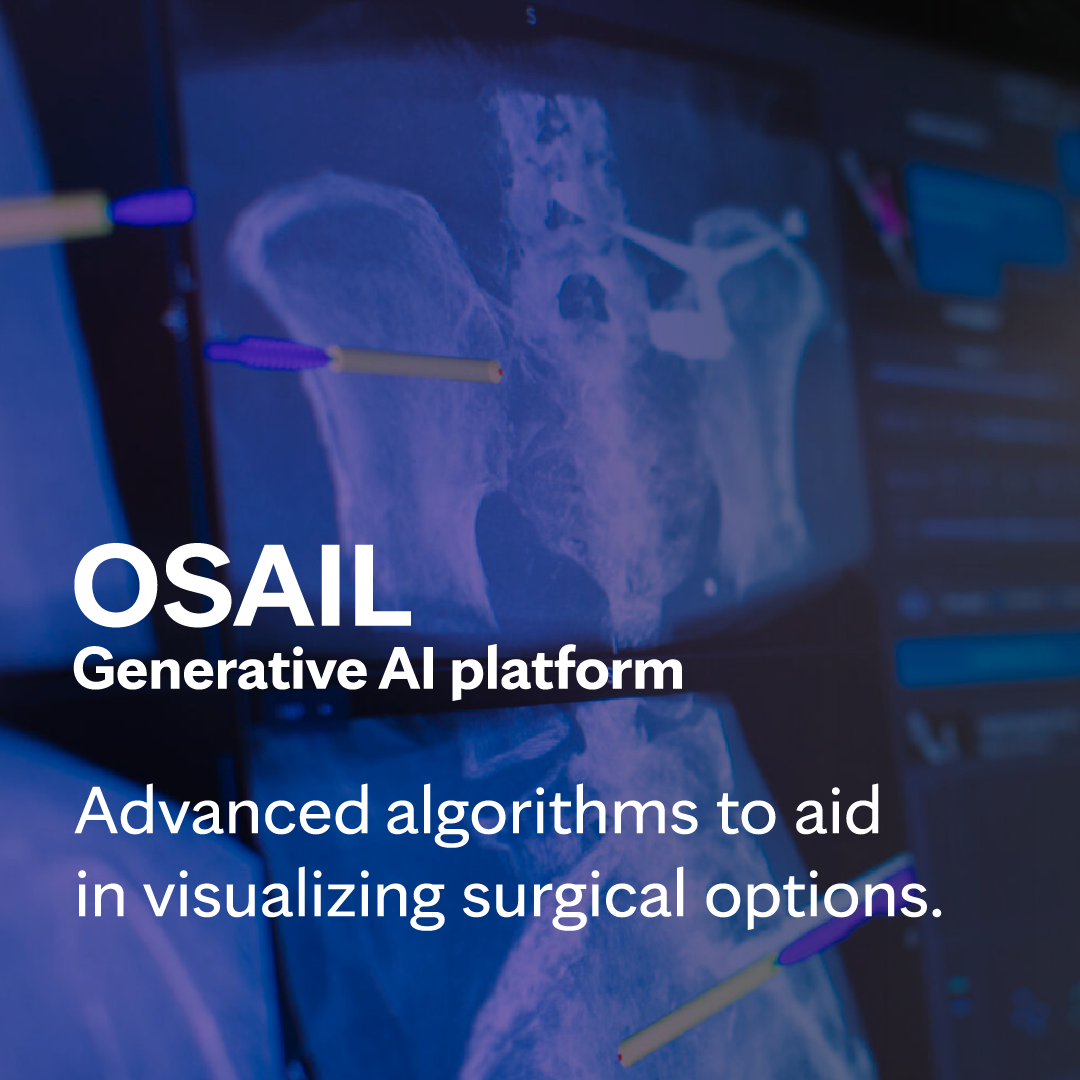 OSAIL
Generative AI platform

Advanced algorithms to aid in visualizing surgical options.